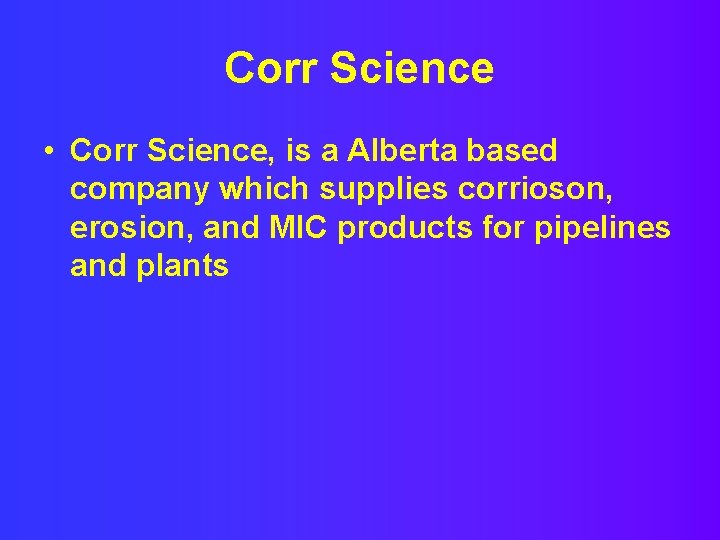 Corr Science

• Corr Science, is a Alberta based company which supplies corrioson, erosion, and MIC products for pipelines and plants